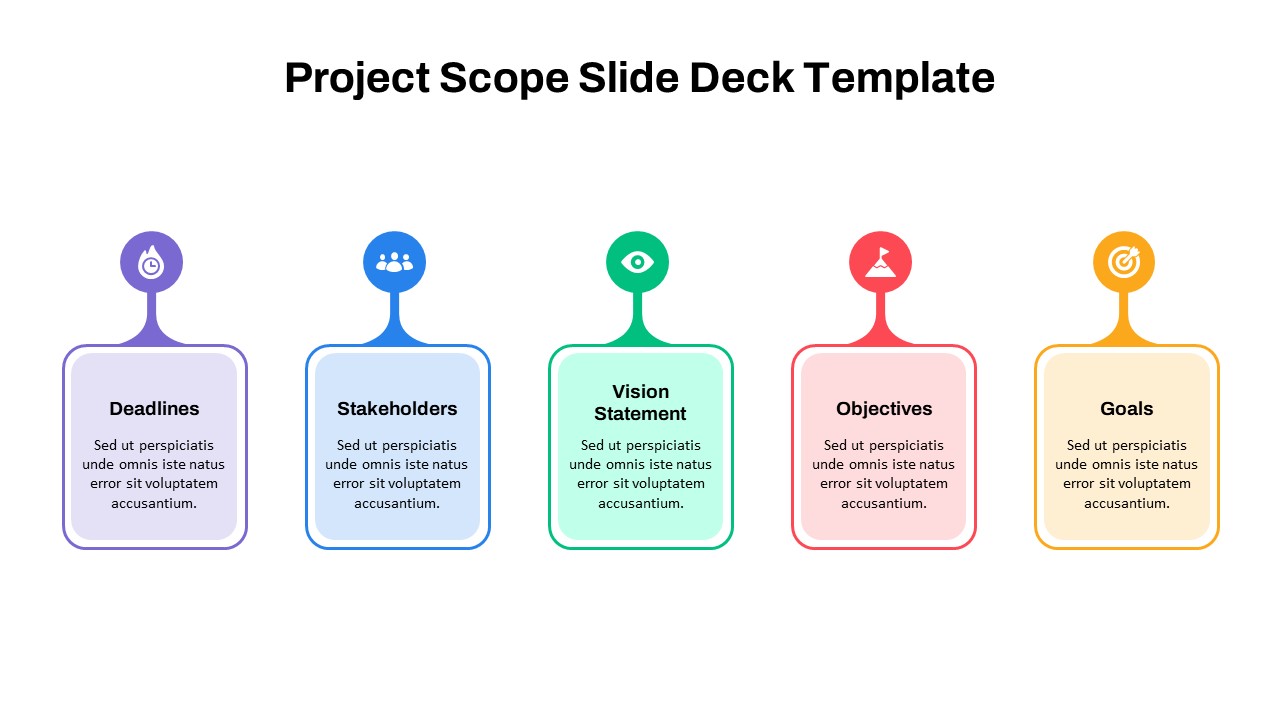 Project Scope Slide Deck Template

Deadlines

Sed ut perspiciatis unde omnis iste natus error sit voluptatem accusantium.

Stakeholders

Sed ut perspiciatis unde omnis iste natus error sit voluptatem accusantium.

Vision Statement

Sed ut perspiciatis unde omnis iste natus error sit voluptatem accusantium.

Objectives

Sed ut perspiciatis unde omnis iste natus error sit voluptatem accusantium.

Goals

Sed ut perspiciatis unde omnis iste natus error sit voluptatem accusantium.